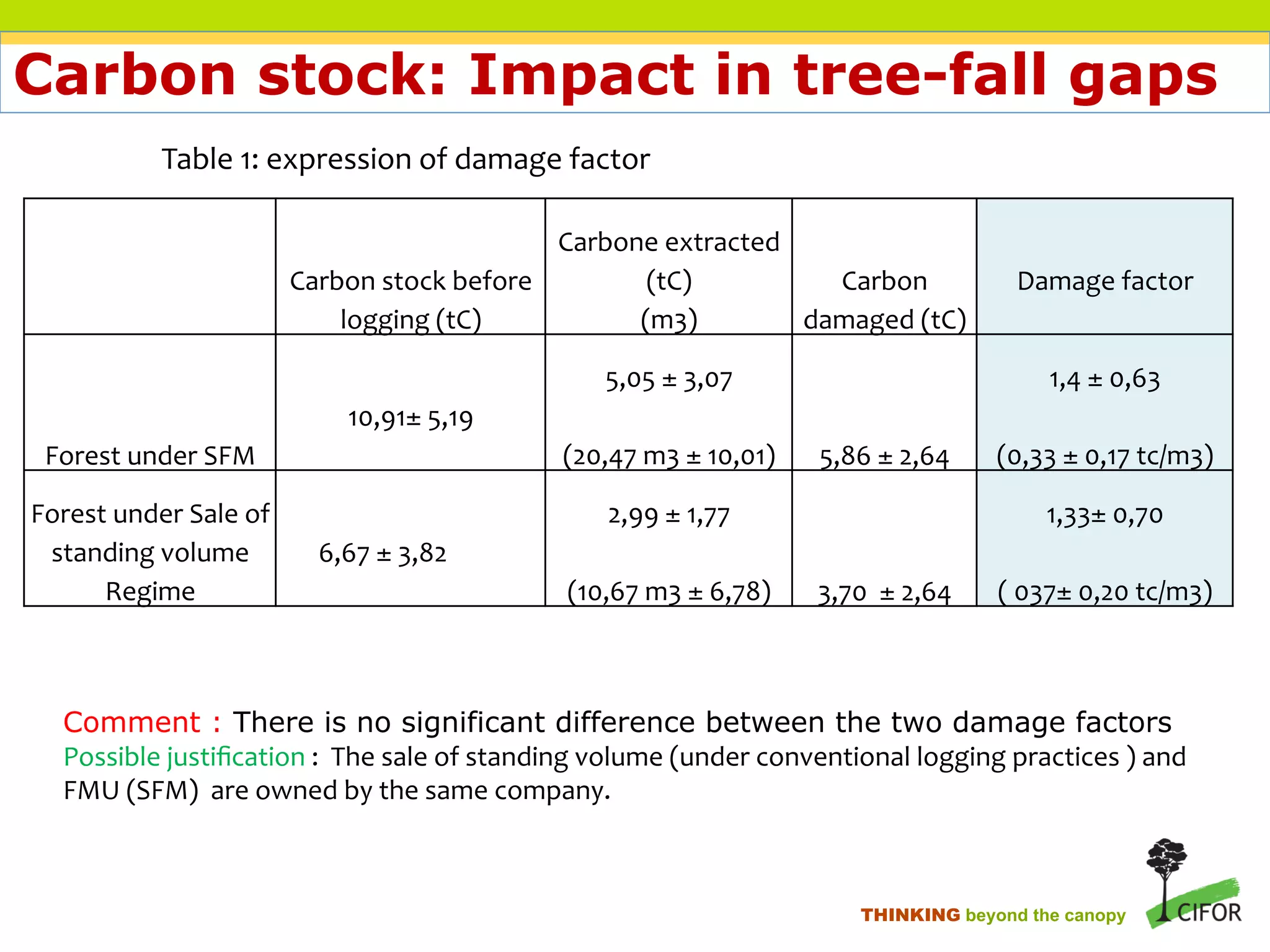 Carbon stock: Impact in tree-fall gaps

Table 1: expression of damage factor

|  | Carbon stock before logging (tC) | Carbone extracted (tC) (m3) | Carbon damaged (tC) | Damage factor |
|---|---|---|---|---|
| Forest under SFM | 10,91± 5,19 | 5,05 ± 3,07 (20,47 m3 ± 10,01) | 5,86 ± 2,64 | 1,4 ± 0,63 (0,33 ± 0,17 tc/m3) |
| Forest under Sale of standing volume Regime | 6,67 ± 3,82 | 2,99 ± 1,77 (10,67 m3 ± 6,78) | 3,70 ± 2,64 | 1,33± 0,70 ( 037± 0,20 tc/m3) |

Comment : There is no significant difference between the two damage factors
Possible justification : The sale of standing volume (under conventional logging practices ) and FMU (SFM) are owned by the same company.

THINKING beyond the canopy CIFOR